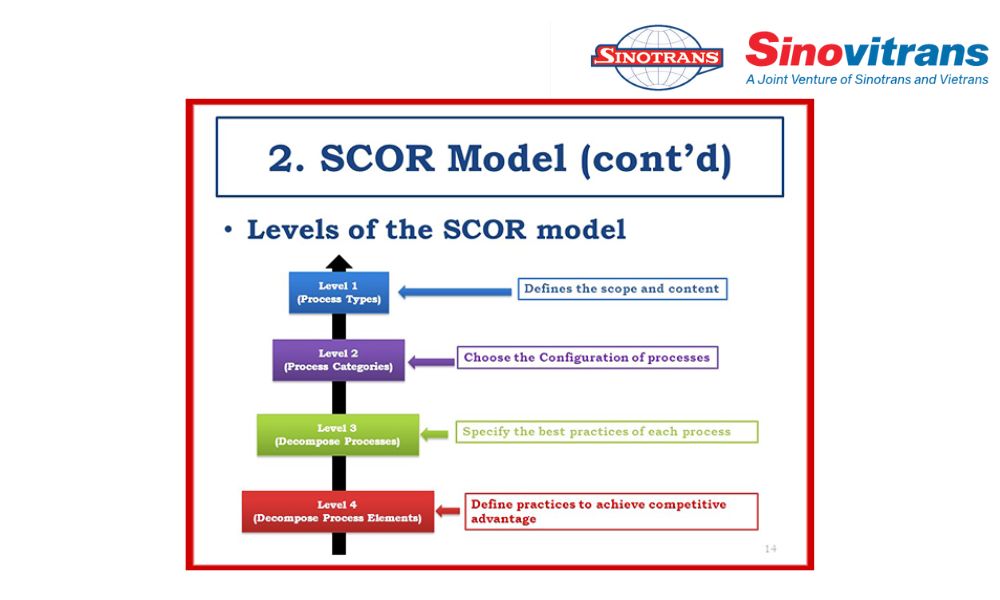 SINOTRANS

Sinovitrans
A Joint Venture of Sinotrans and Vietrans

2. SCOR Model (cont'd)

• Levels of the SCOR model

Level 1
(Process Types)

Defines the scope and content

Level 2
(Process Categories)

Choose the Configuration of processes

Level 3
(Decompose Processes)

Specify the best practices of each process

Level 4
(Decompose Process Elements)

Define practices to achieve competitive advantage

14